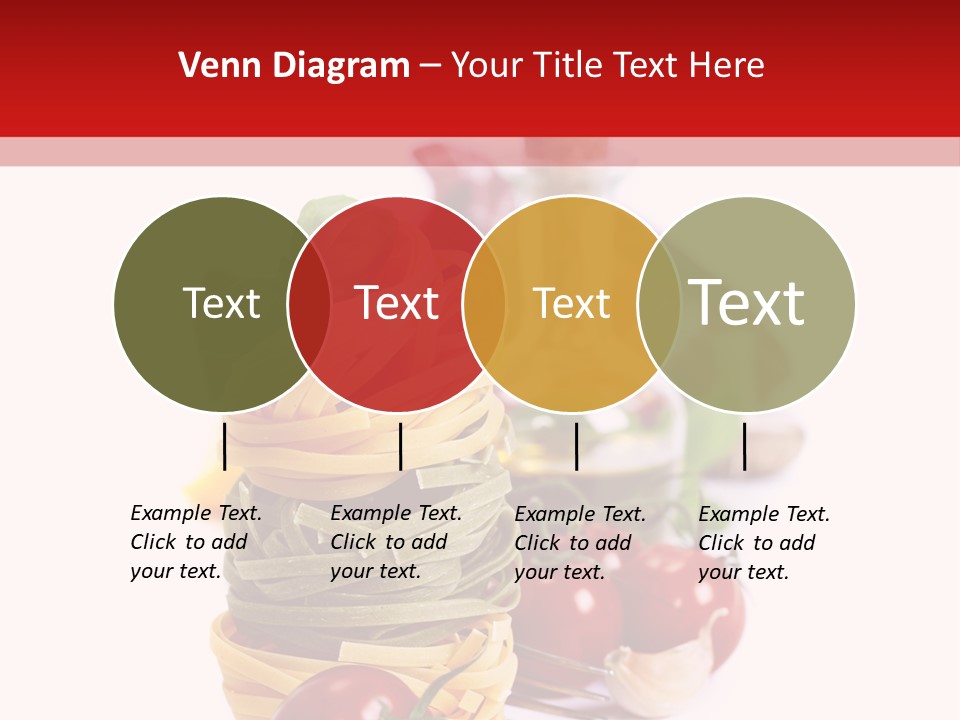 Venn Diagram – Your Title Text Here

Text

Text

Text

Text

Example Text. Click to add your text.

Example Text. Click to add your text.

Example Text. Click to add your text.

Example Text. Click to add your text.